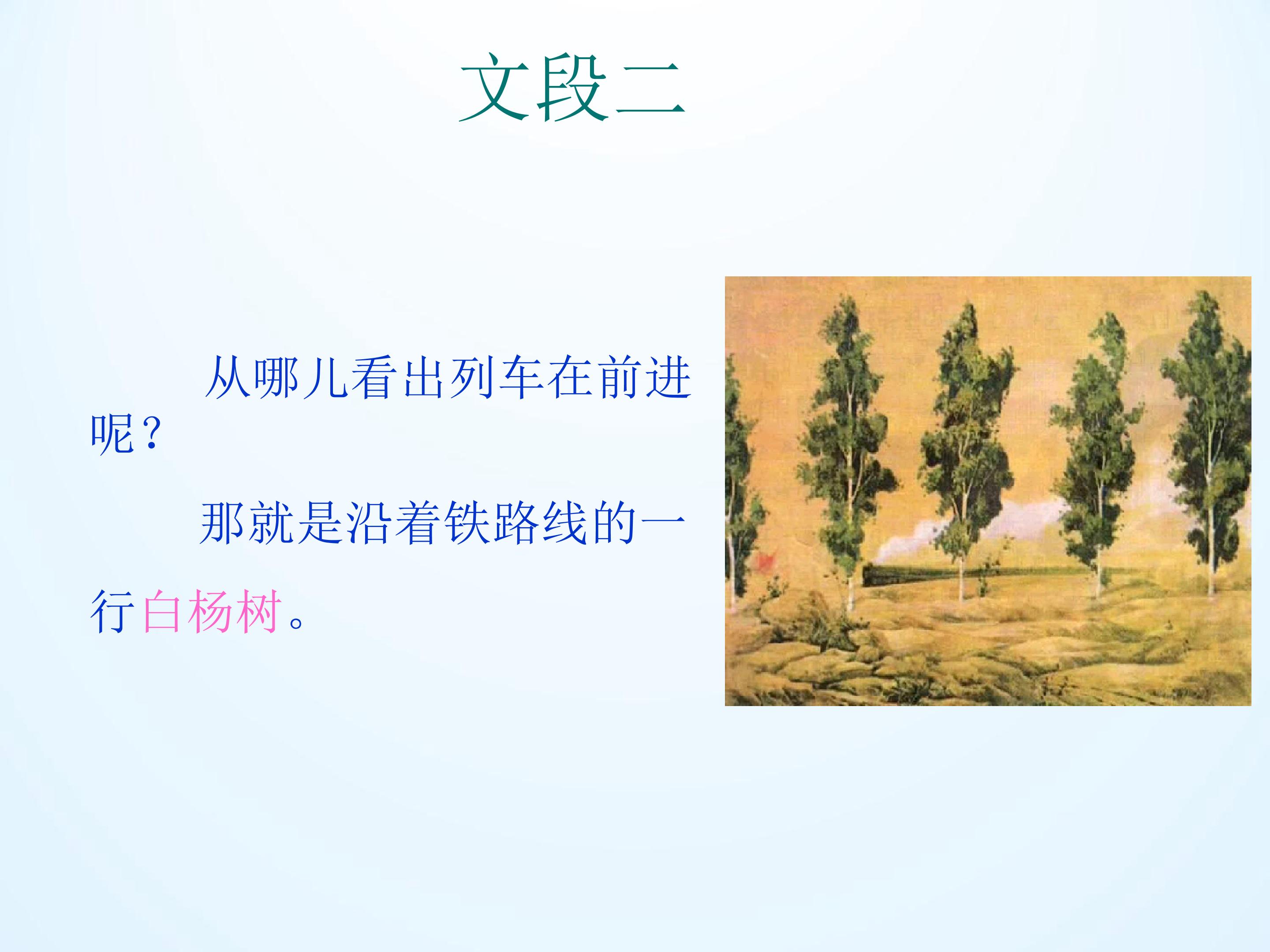 文段二

从哪儿看出列车在前进呢？

那就是沿着铁路线的一行白杨树。